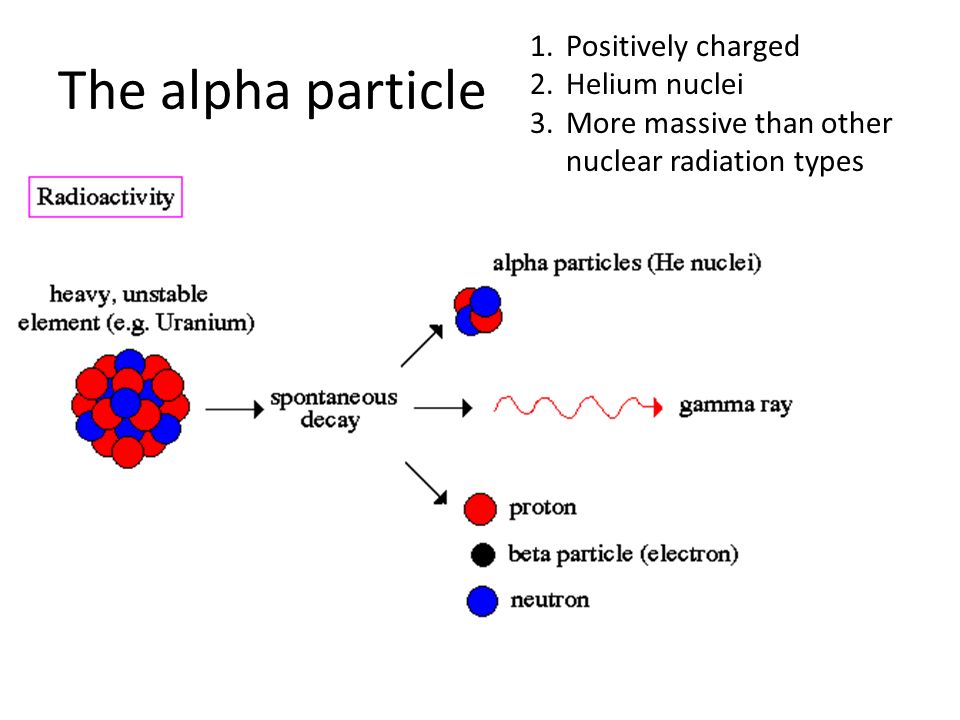 The alpha particle

1. Positively charged
2. Helium nuclei
3. More massive than other nuclear radiation types

Radioactivity

heavy, unstable element (e.g. Uranium)

spontaneous decay

alpha particles (He nuclei)

gamma ray

proton

beta particle (electron)

neutron